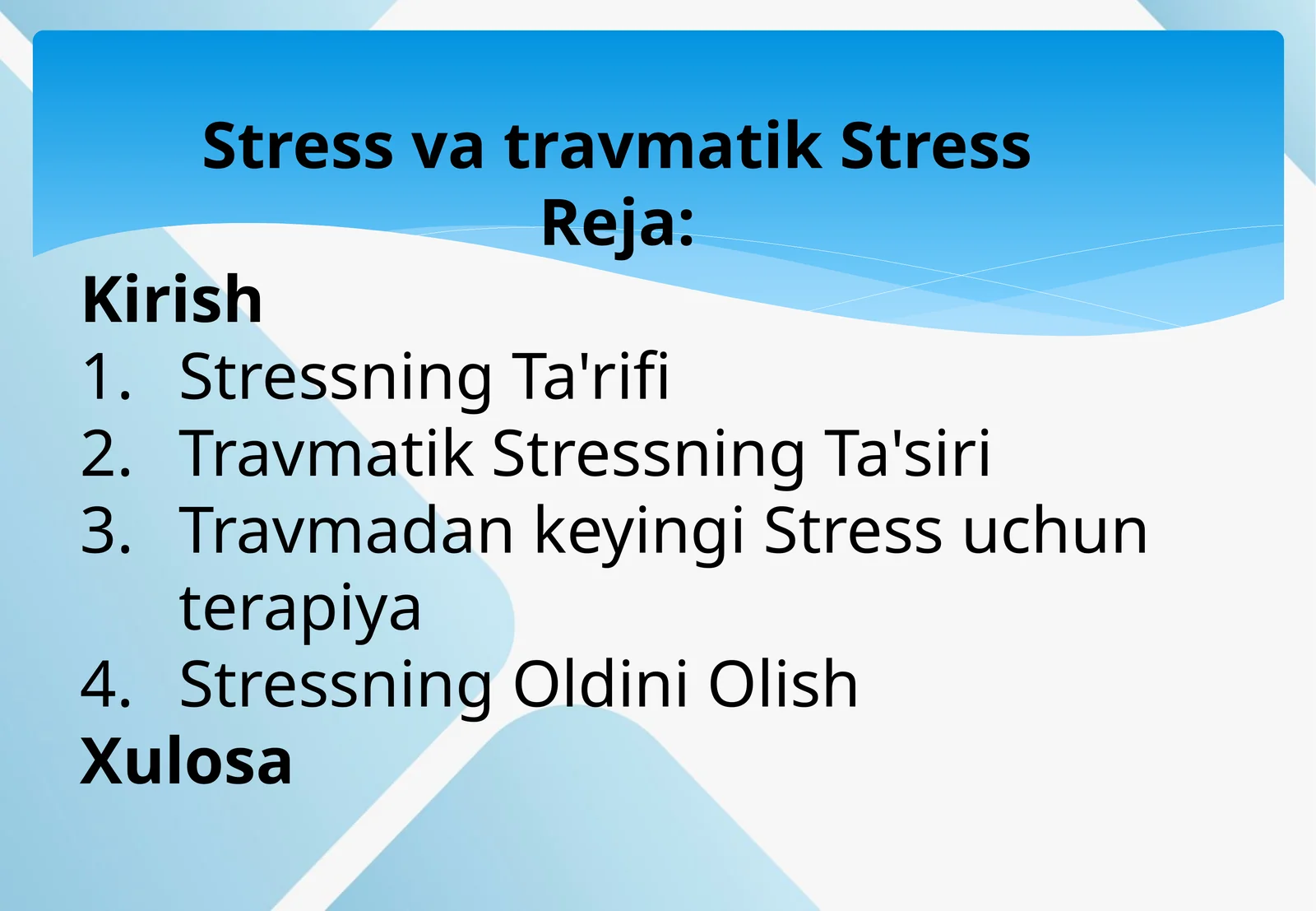 Stress va travmatik Stress
Reja:

Kirish
1. Stressning Ta'rifi
2. Travmatik Stressning Ta'siri
3. Travmadan keyingi Stress uchun terapiya
4. Stressning Oldini Olish
Xulosa